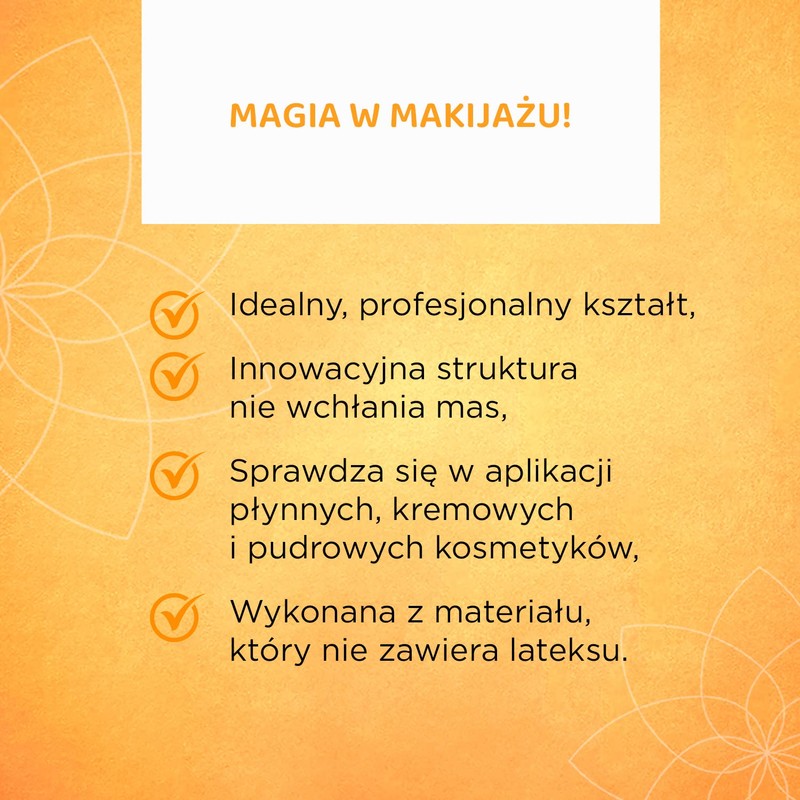 MAGIA W MAKIJAŻU!

Idealny, profesjonalny kształt,

Innowacyjna struktura nie wchłania mas,

Sprawdza się w aplikacji płynnych, kremowych i pudrowych kosmetyków,

Wykonana z materiału, który nie zawiera lateksu.